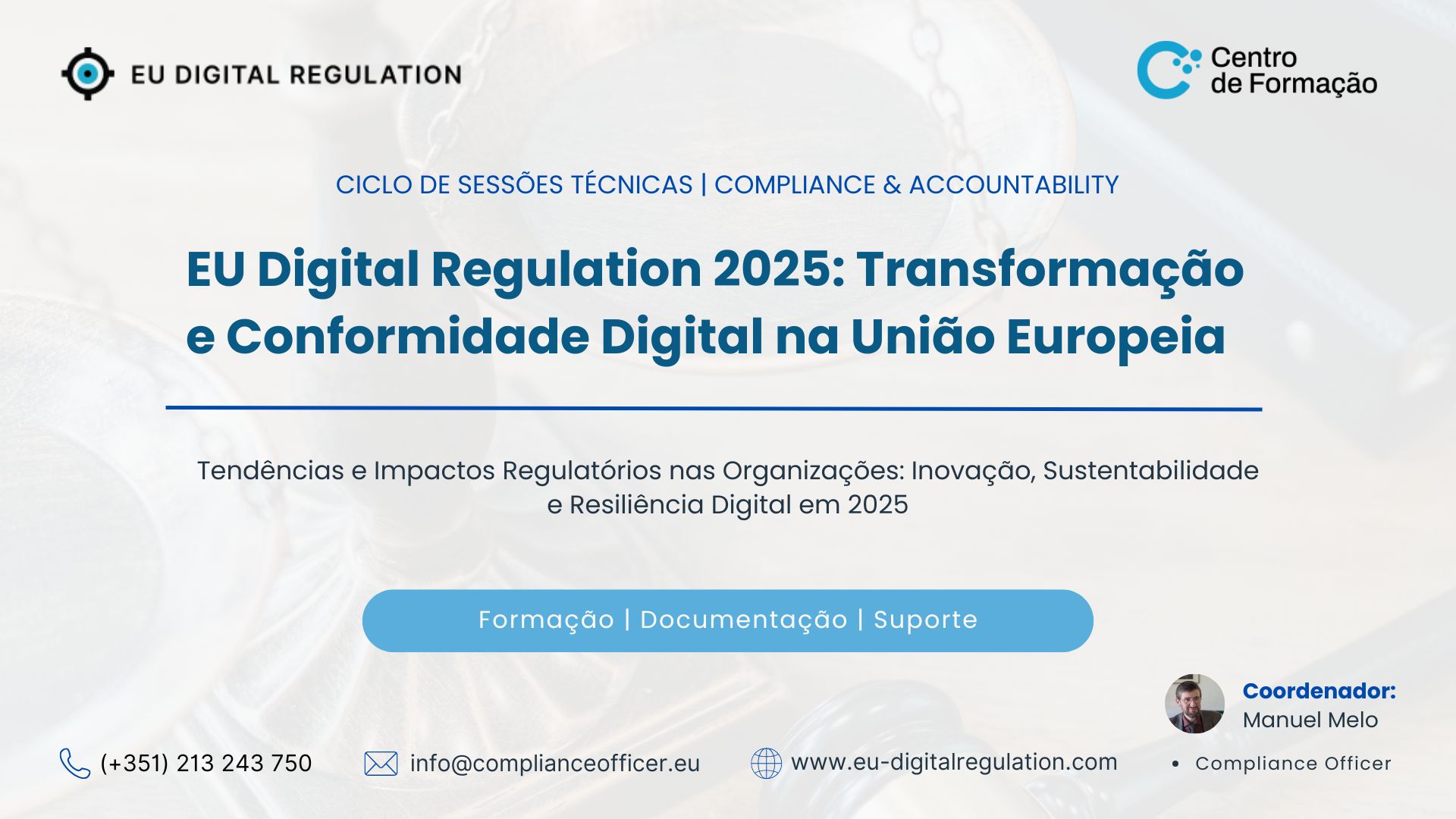 EU DIGITAL REGULATION

Centro de Formação

CICLO DE SESSÕES TÉCNICAS | COMPLIANCE & ACCOUNTABILITY

EU Digital Regulation 2025: Transformação e Conformidade Digital na União Europeia

Tendências e Impactos Regulatórios nas Organizações: Inovação, Sustentabilidade e Resiliência Digital em 2025

Formação | Documentação | Suporte

Coordenador:
Manuel Melo
• Compliance Officer

(+351) 213 243 750

info@complianceofficer.eu

www.eu-digitalregulation.com